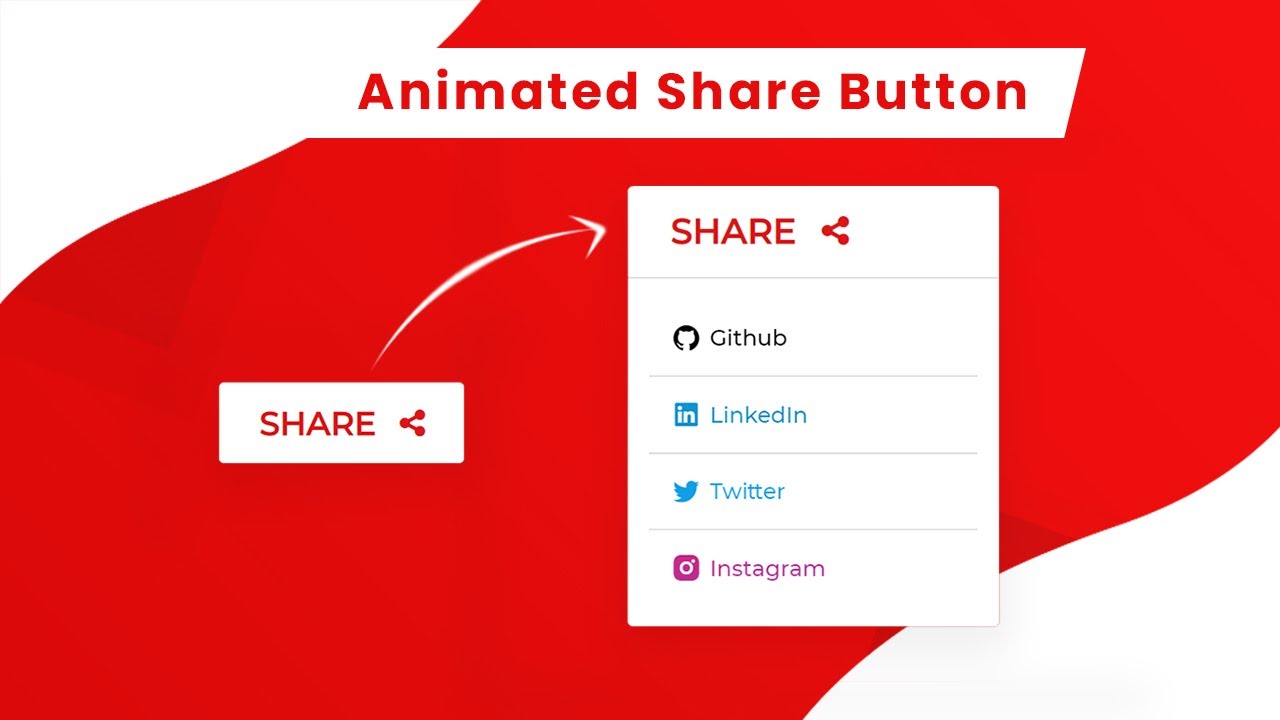 Animated Share Button

SHARE

SHARE

Github

LinkedIn

Twitter

Instagram